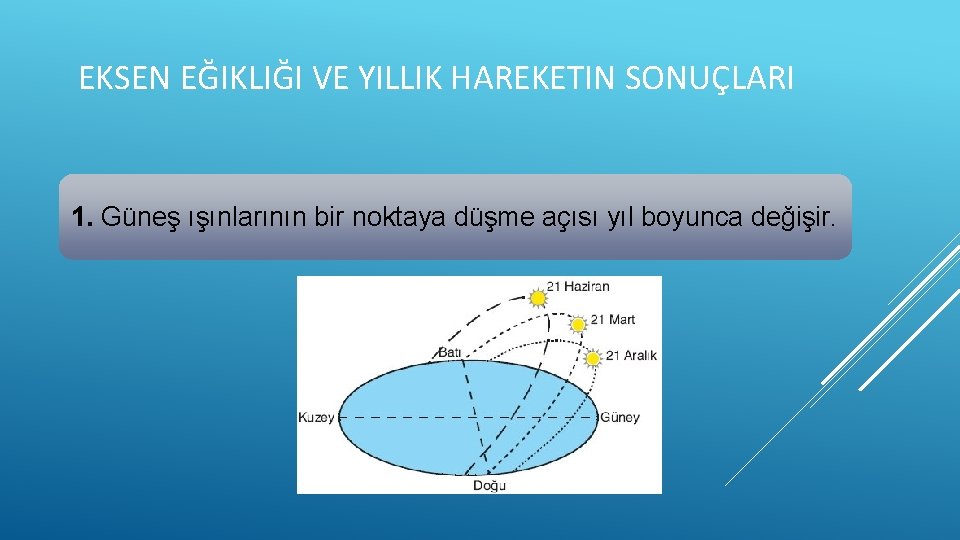 EKSEN EĞIKLIĞI VE YILLIK HAREKETIN SONUÇLARI

1. Güneş ışınlarının bir noktaya düşme açısı yıl boyunca değişir.

21 Haziran
21 Mart
21 Aralık
Batı
Kuzey
Güney
Doğu